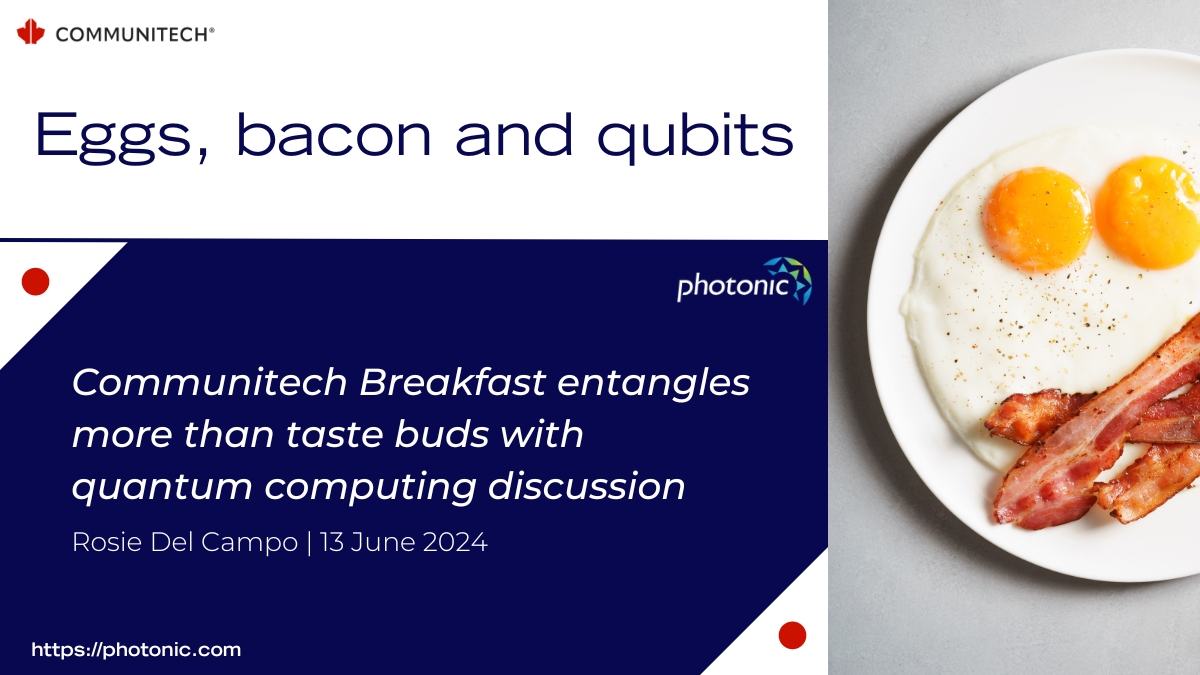 COMMUNITECH®

Eggs, bacon and qubits

photonic

Communitech Breakfast entangles more than taste buds with quantum computing discussion

Rosie Del Campo | 13 June 2024

https://photonic.com